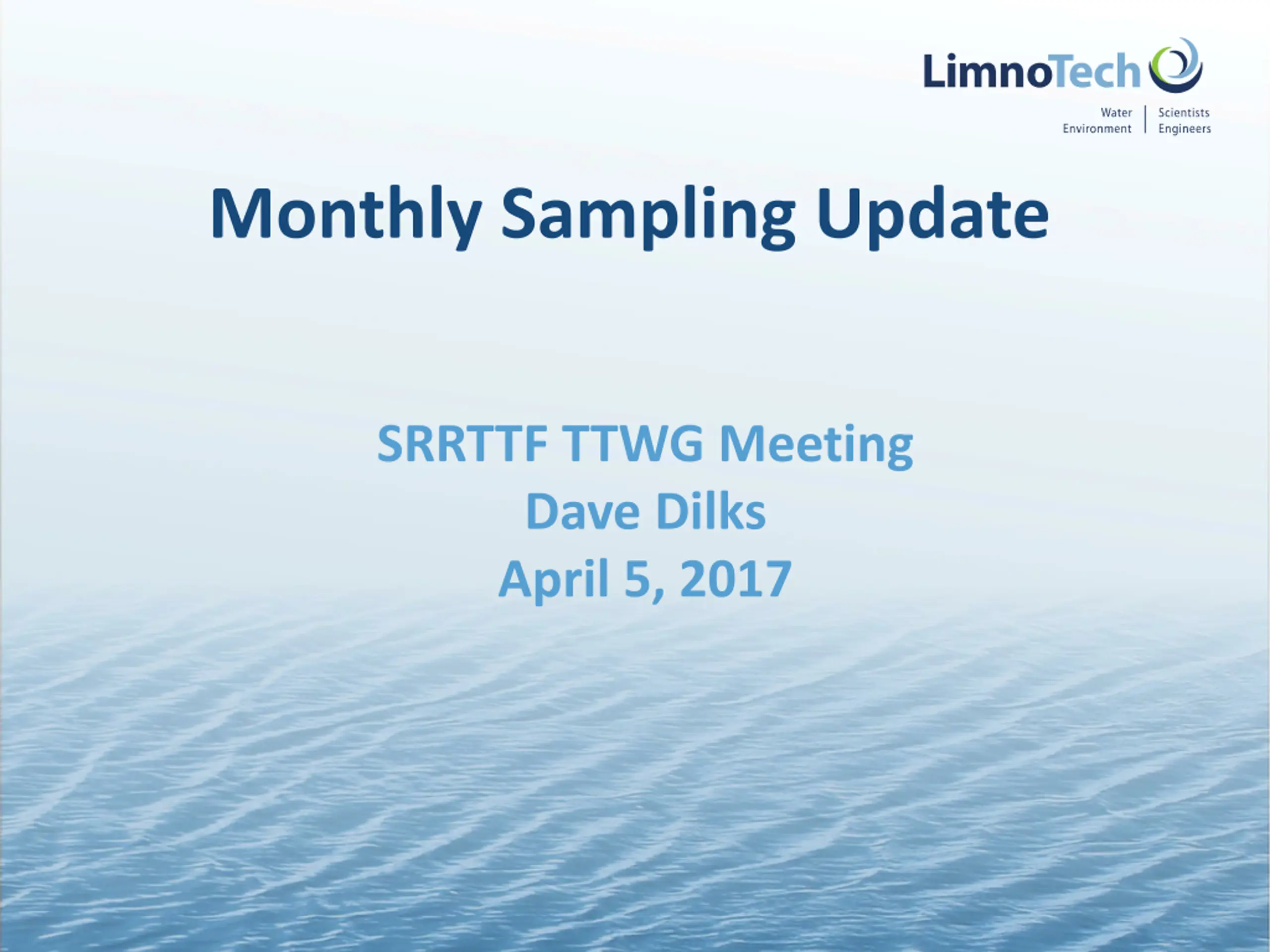 LimnoTech

Water Environment | Scientists Engineers

Monthly Sampling Update

SRRTTF TTWG Meeting
Dave Dilks
April 5, 2017